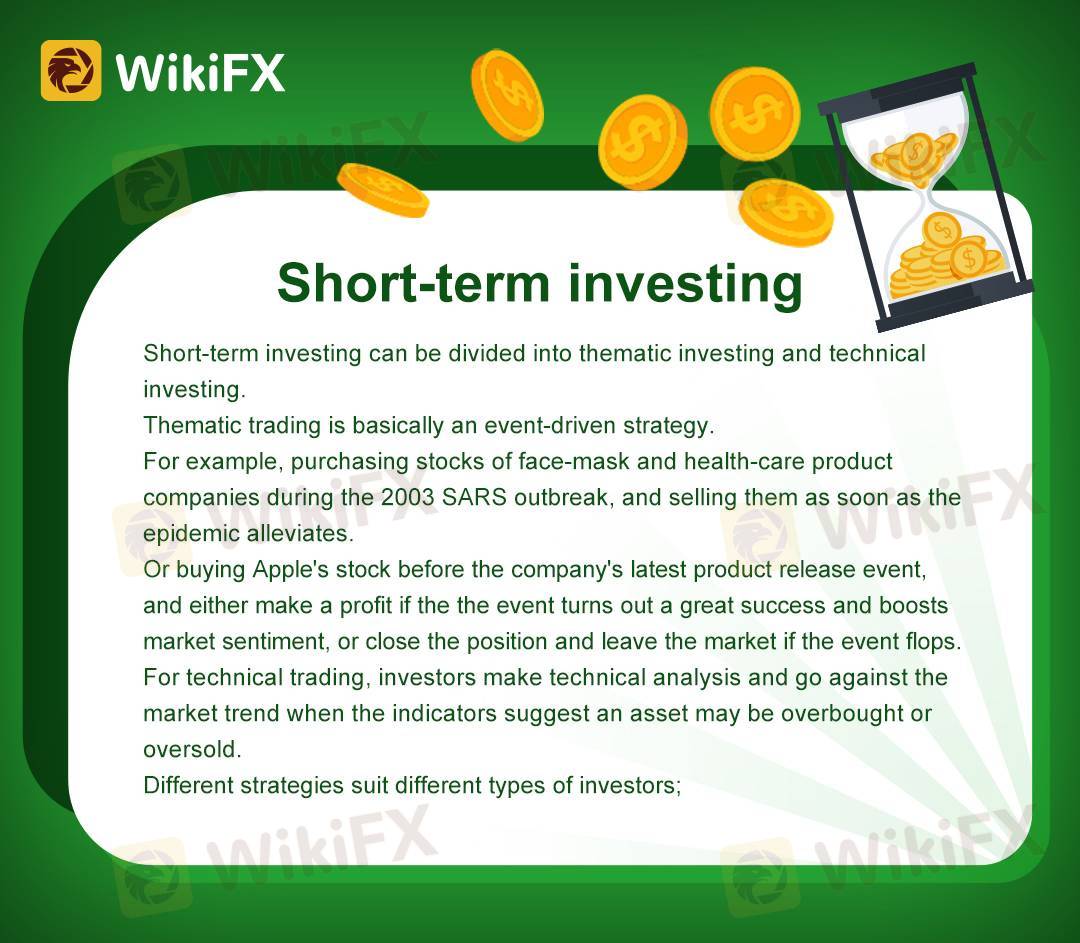 WikiFX

Short-term investing

Short-term investing can be divided into thematic investing and technical investing.
Thematic trading is basically an event-driven strategy.
For example, purchasing stocks of face-mask and health-care product companies during the 2003 SARS outbreak, and selling them as soon as the epidemic alleviates.
Or buying Apple's stock before the company's latest product release event, and either make a profit if the the event turns out a great success and boosts market sentiment, or close the position and leave the market if the event flops.
For technical trading, investors make technical analysis and go against the market trend when the indicators suggest an asset may be overbought or oversold.
Different strategies suit different types of investors;